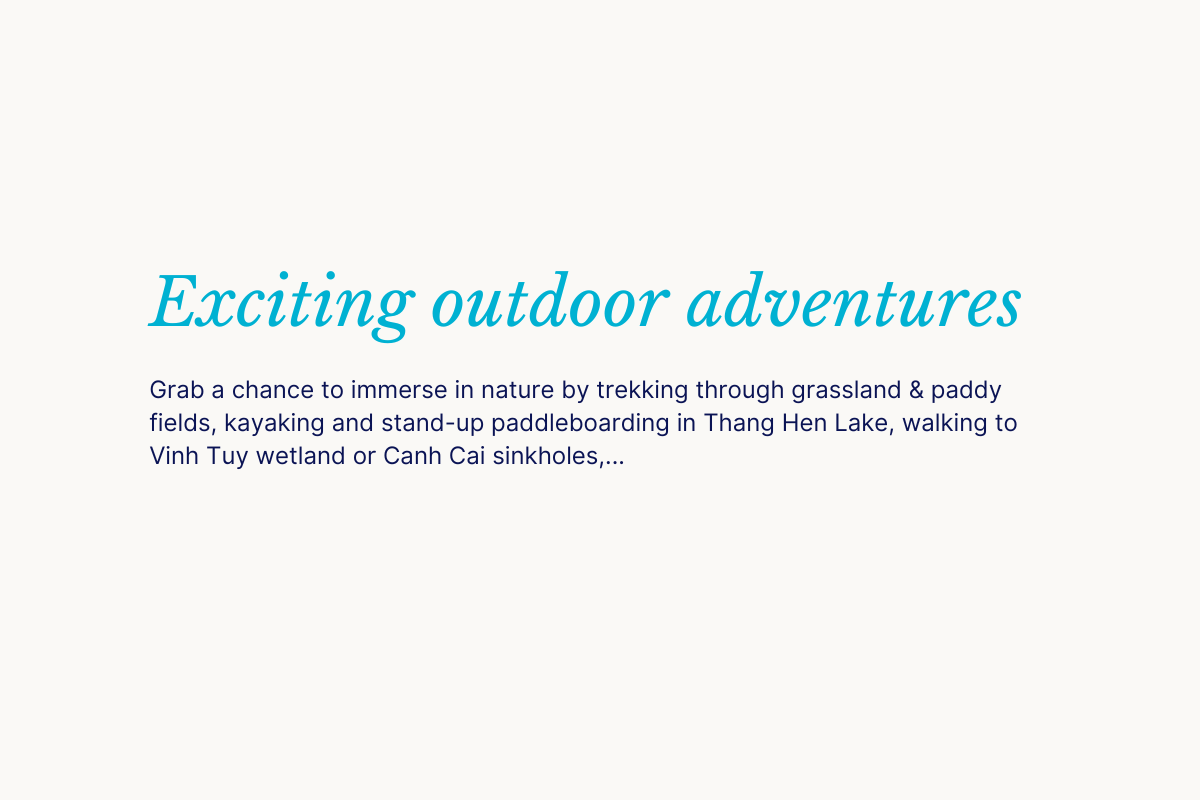 Exciting outdoor adventures

Grab a chance to immerse in nature by trekking through grassland & paddy fields, kayaking and stand-up paddleboarding in Thang Hen Lake, walking to Vinh Tuy wetland or Canh Cai sinkholes,...